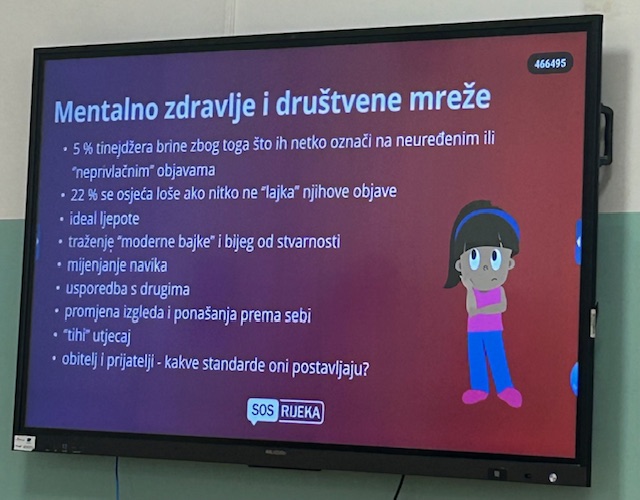 466495

Mentalno zdravlje i društvene mreže

• 5 % tinejdžera brine zbog toga što ih netko označi na neuređenim ili "neprivlačnim" objavama
• 22 % se osjeća loše ako nitko ne "lajka" njihove objave
• ideal ljepote
• traženje "moderne bajke" i bijeg od stvarnosti
• mijenjanje navika
• usporedba s drugima
• promjena izgleda i ponašanja prema sebi
• "tihi" utjecaj
• obitelj i prijatelji - kakve standarde oni postavljaju?

SOS RIJEKA